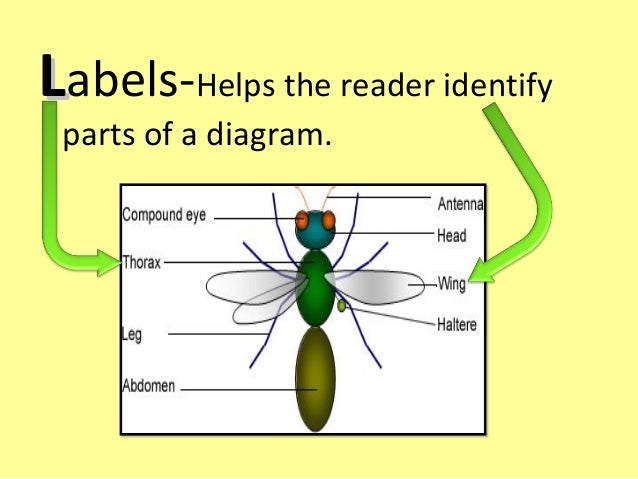 Labels-Helps the reader identify parts of a diagram.

Compound eye
Thorax
Leg
Abdomen
Antenna
Head
Wing
Haltere